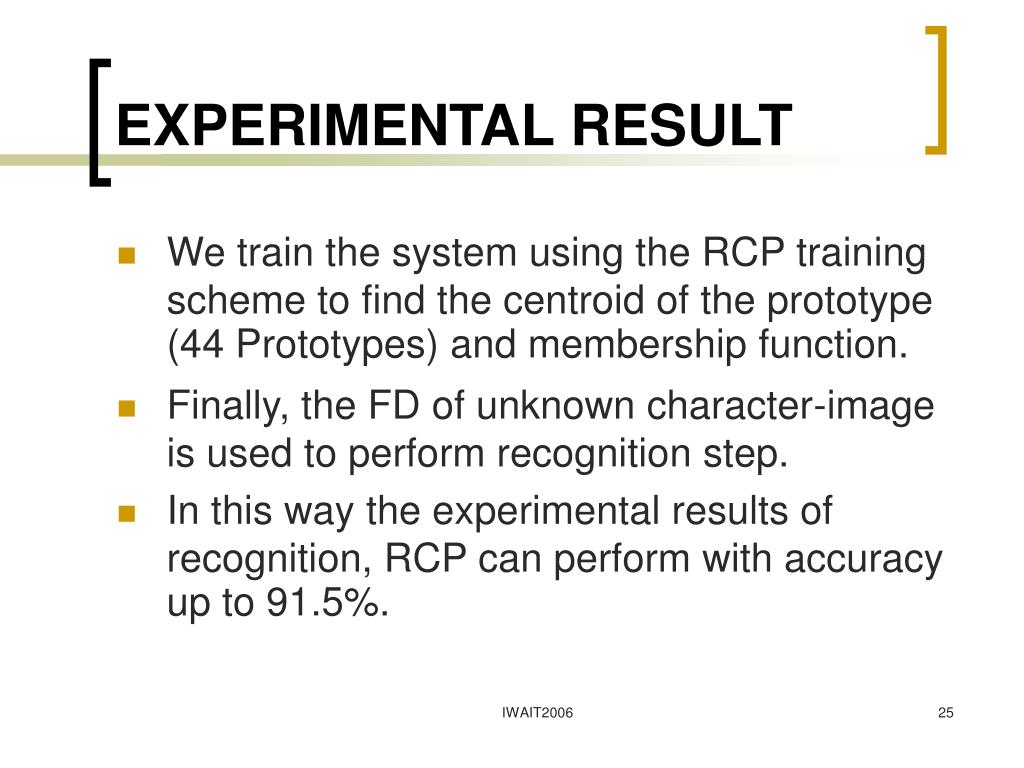 EXPERIMENTAL RESULT

- We train the system using the RCP training scheme to find the centroid of the prototype (44 Prototypes) and membership function.
- Finally, the FD of unknown character-image is used to perform recognition step.
- In this way the experimental results of recognition, RCP can perform with accuracy up to 91.5%.

IWAIT2006

25